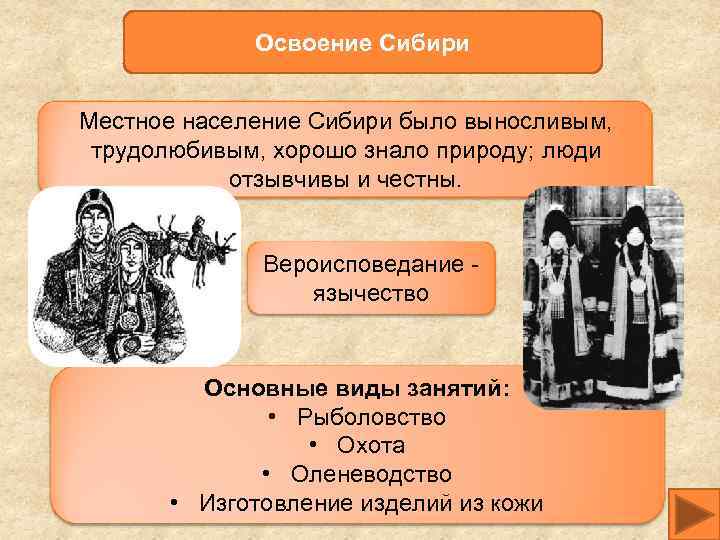 Освоение Сибири

Местное население Сибири было выносливым, трудолюбивым, хорошо знало природу; люди отзывчивы и честны.

Вероисповедание - язычество

Основные виды занятий:
• Рыболовство
• Охота
• Оленеводство
• Изготовление изделий из кожи